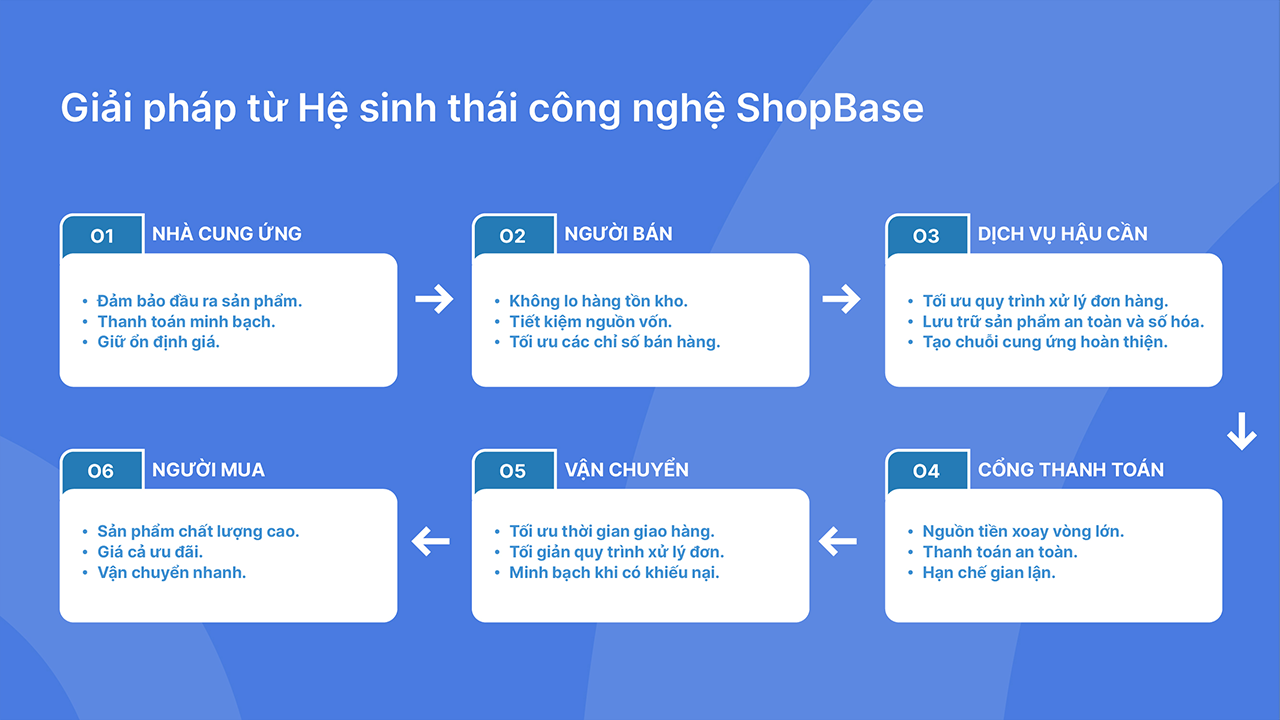 Giải pháp từ Hệ sinh thái công nghệ ShopBase

01 NHÀ CUNG ỨNG
• Đảm bảo đầu ra sản phẩm.
• Thanh toán minh bạch.
• Giữ ổn định giá.

02 NGƯỜI BÁN
• Không lo hàng tồn kho.
• Tiết kiệm nguồn vốn.
• Tối ưu các chỉ số bán hàng.

03 DỊCH VỤ HẬU CẦN
• Tối ưu quy trình xử lý đơn hàng.
• Lưu trữ sản phẩm an toàn và số hóa.
• Tạo chuỗi cung ứng hoàn thiện.

04 CỔNG THANH TOÁN
• Nguồn tiền xoay vòng lớn.
• Thanh toán an toàn.
• Hạn chế gian lận.

05 VẬN CHUYỂN
• Tối ưu thời gian giao hàng.
• Tối giản quy trình xử lý đơn.
• Minh bạch khi có khiếu nại.

06 NGƯỜI MUA
• Sản phẩm chất lượng cao.
• Giá cả ưu đãi.
• Vận chuyển nhanh.